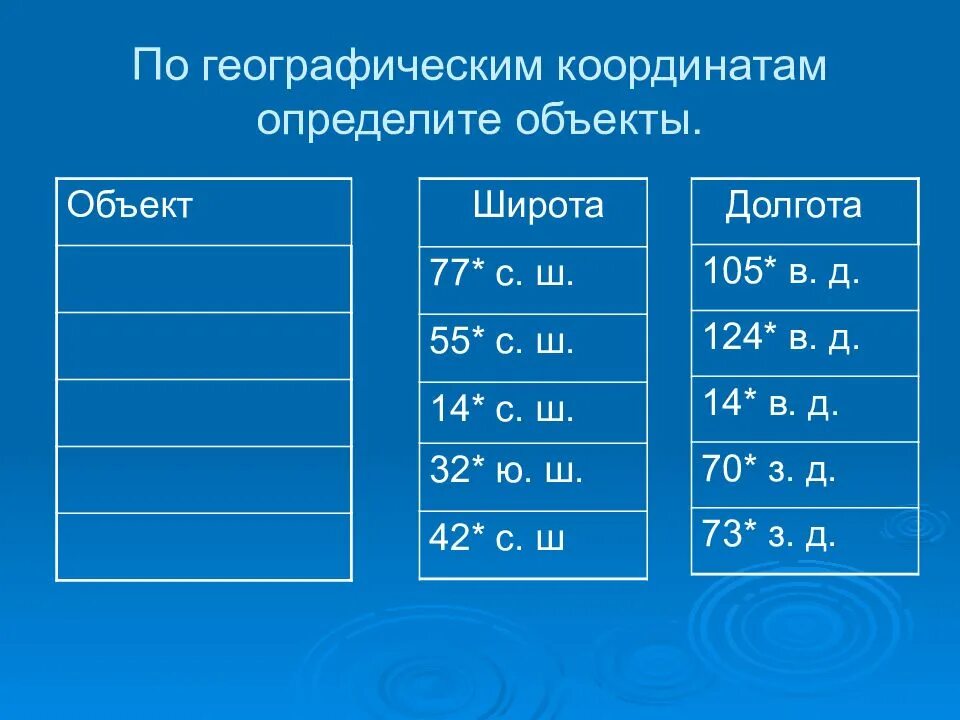 По географическим координатам определите объекты.

| Объект |
|---|
| |
| |
| |
| |
| |

| Широта |
|---|
| 77* с. ш. |
| 55* с. ш. |
| 14* с. ш. |
| 32* ю. ш. |
| 42* с. ш |

| Долгота |
|---|
| 105* в. д. |
| 124* в. д. |
| 14* в. д. |
| 70* з. д. |
| 73* з. д. |